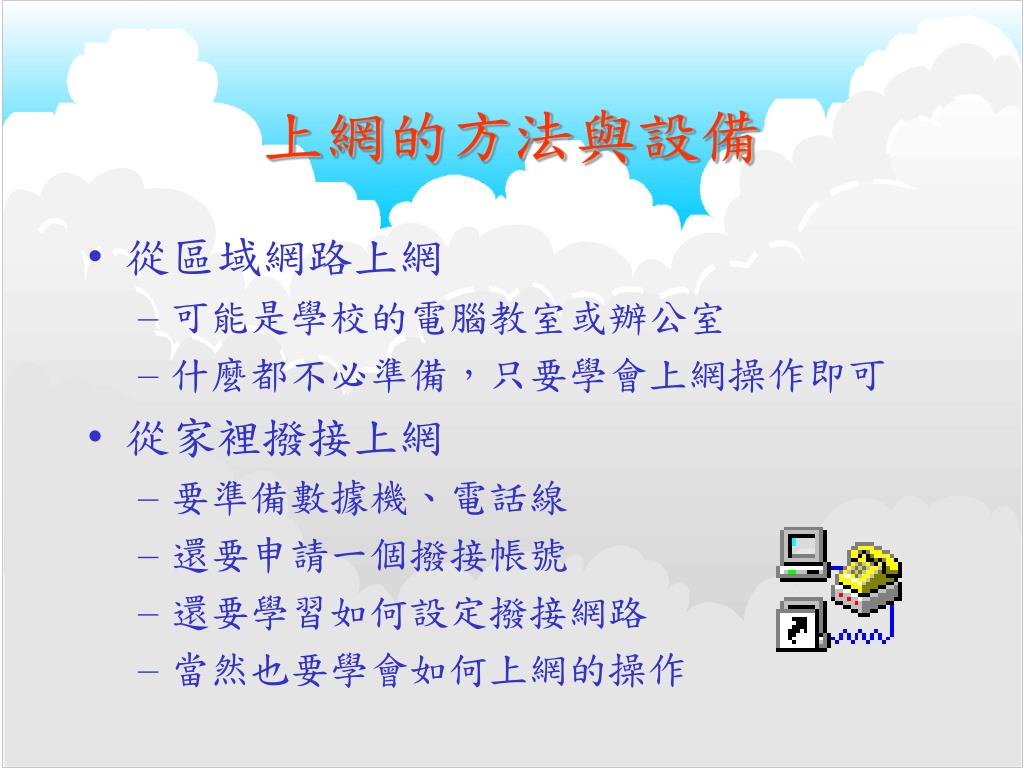 上網的方法與設備

• 從區域網路上網
 – 可能是學校的電腦教室或辦公室
 – 什麼都不必準備，只要學會上網操作即可
• 從家裡撥接上網
 – 要準備數據機、電話線
 – 還要申請一個撥接帳號
 – 還要學習如何設定撥接網路
 – 當然也要學會如何上網的操作